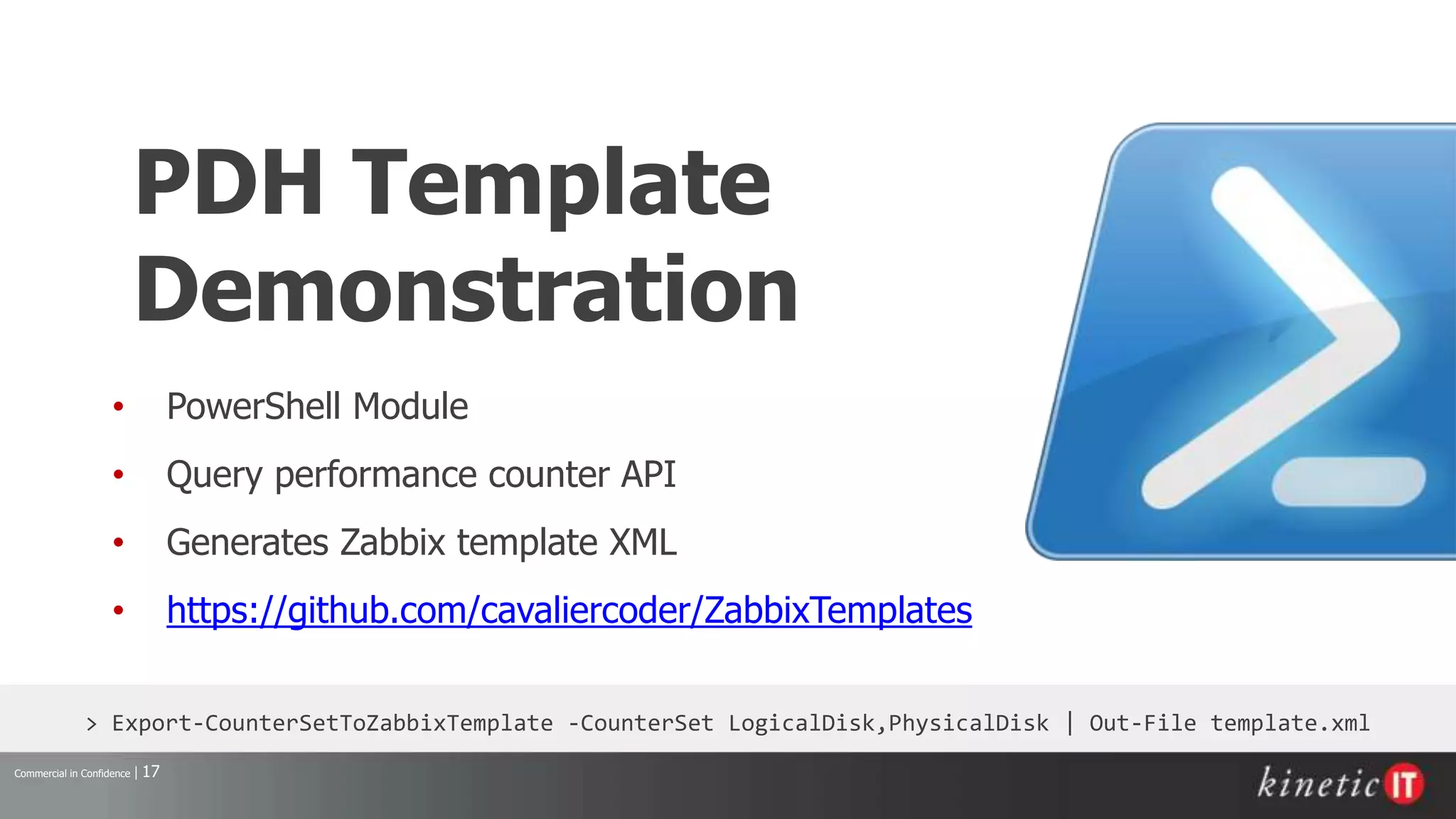 PDH Template Demonstration

• PowerShell Module
• Query performance counter API
• Generates Zabbix template XML
• https://github.com/cavaliercoder/ZabbixTemplates

> Export-CounterSetToZabbixTemplate -CounterSet LogicalDisk,PhysicalDisk | Out-File template.xml

Commercial in Confidence | 17

kinetic IT